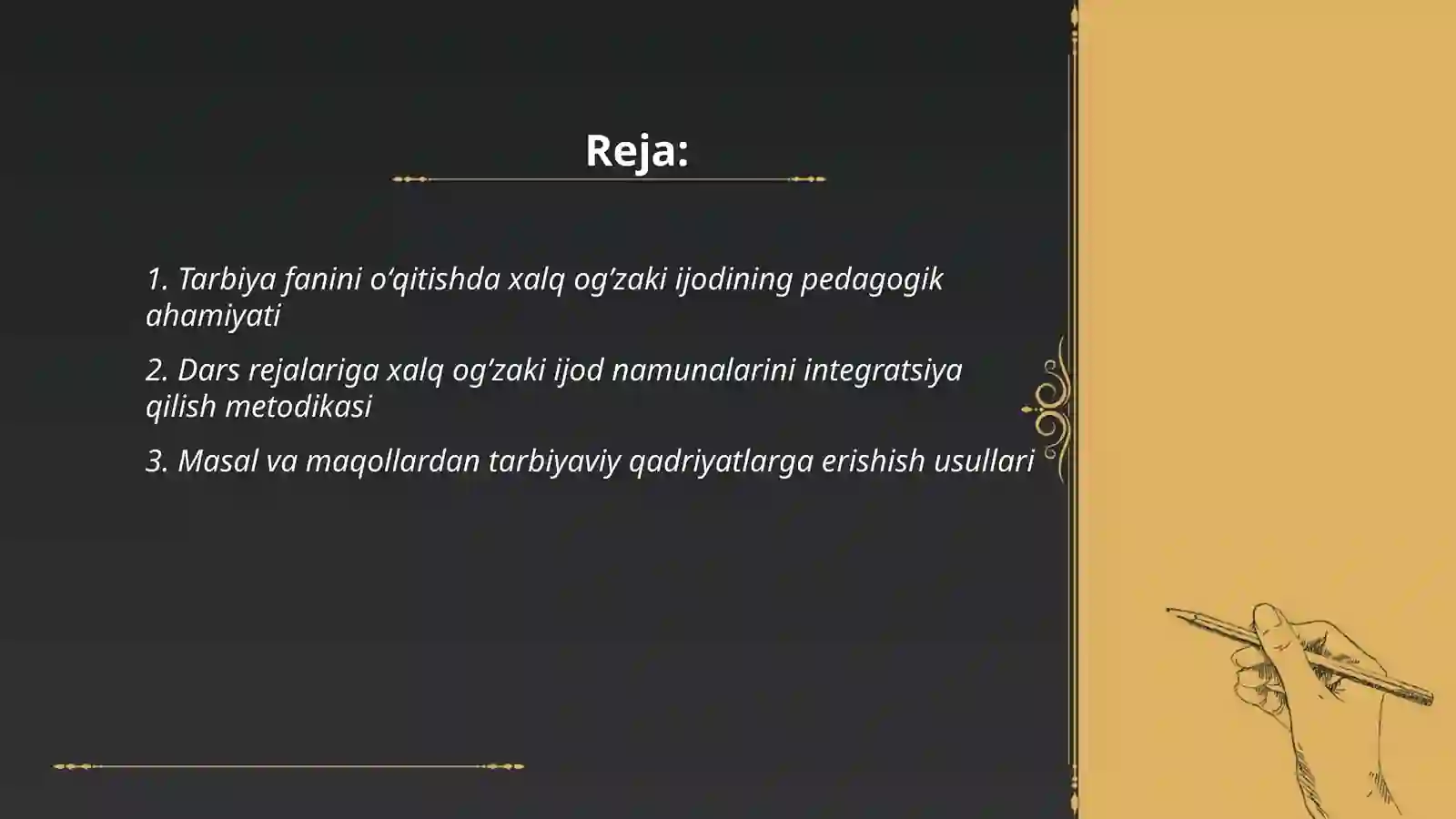 Reja:

1. Tarbiya fanini o‘qitishda xalq og’zaki ijodining pedagogik ahamiyati

2. Dars rejalariga xalq og’zaki ijod namunalarini integratsiya qilish metodikasi

3. Masal va maqollardan tarbiyaviy qadriyatlarga erishish usullari